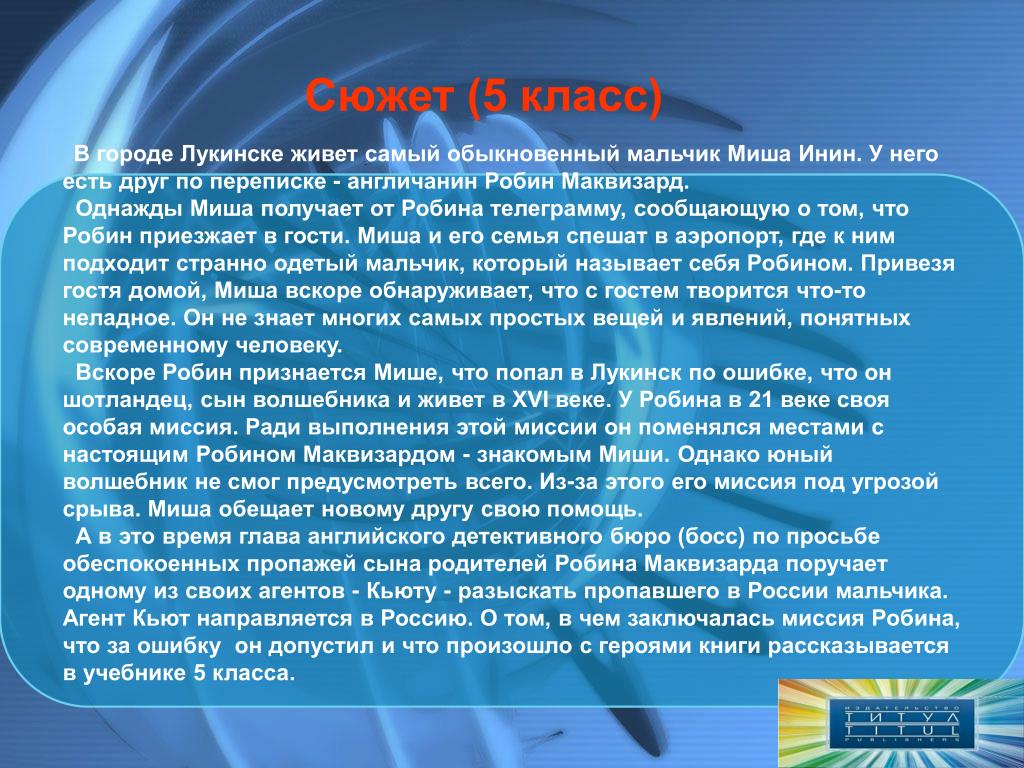 Сюжет (5 класс)

В городе Лукинске живет самый обыкновенный мальчик Миша Инин. У него есть друг по переписке - англичанин Робин Маквизард.

Однажды Миша получает от Робина телеграмму, сообщающую о том, что Робин приезжает в гости. Миша и его семья спешат в аэропорт, где к ним подходит странно одетый мальчик, который называет себя Робином. Привезя гостя домой, Миша вскоре обнаруживает, что с гостем творится что-то неладное. Он не знает многих самых простых вещей и явлений, понятных современному человеку.

Вскоре Робин признается Мише, что попал в Лукинск по ошибке, что он шотландец, сын волшебника и живет в XVI веке. У Робина в 21 веке своя особая миссия. Ради выполнения этой миссии он поменялся местами с настоящим Робином Маквизардом - знакомым Миши. Однако юный волшебник не смог предусмотреть всего. Из-за этого его миссия под угрозой срыва. Миша обещает новому другу свою помощь.

А в это время глава английского детективного бюро (босс) по просьбе обеспокоенных пропажей сына родителей Робина Маквизарда поручает одному из своих агентов - Кьюту - разыскать пропавшего в России мальчика. Агент Кьют направляется в Россию. О том, в чем заключалась миссия Робина, что за ошибку он допустил и что произошло с героями книги рассказывается в учебнике 5 класса.

ИЗДАТЕЛЬСТВО
ТИТУЛ
TITUL
PUBLISHERS